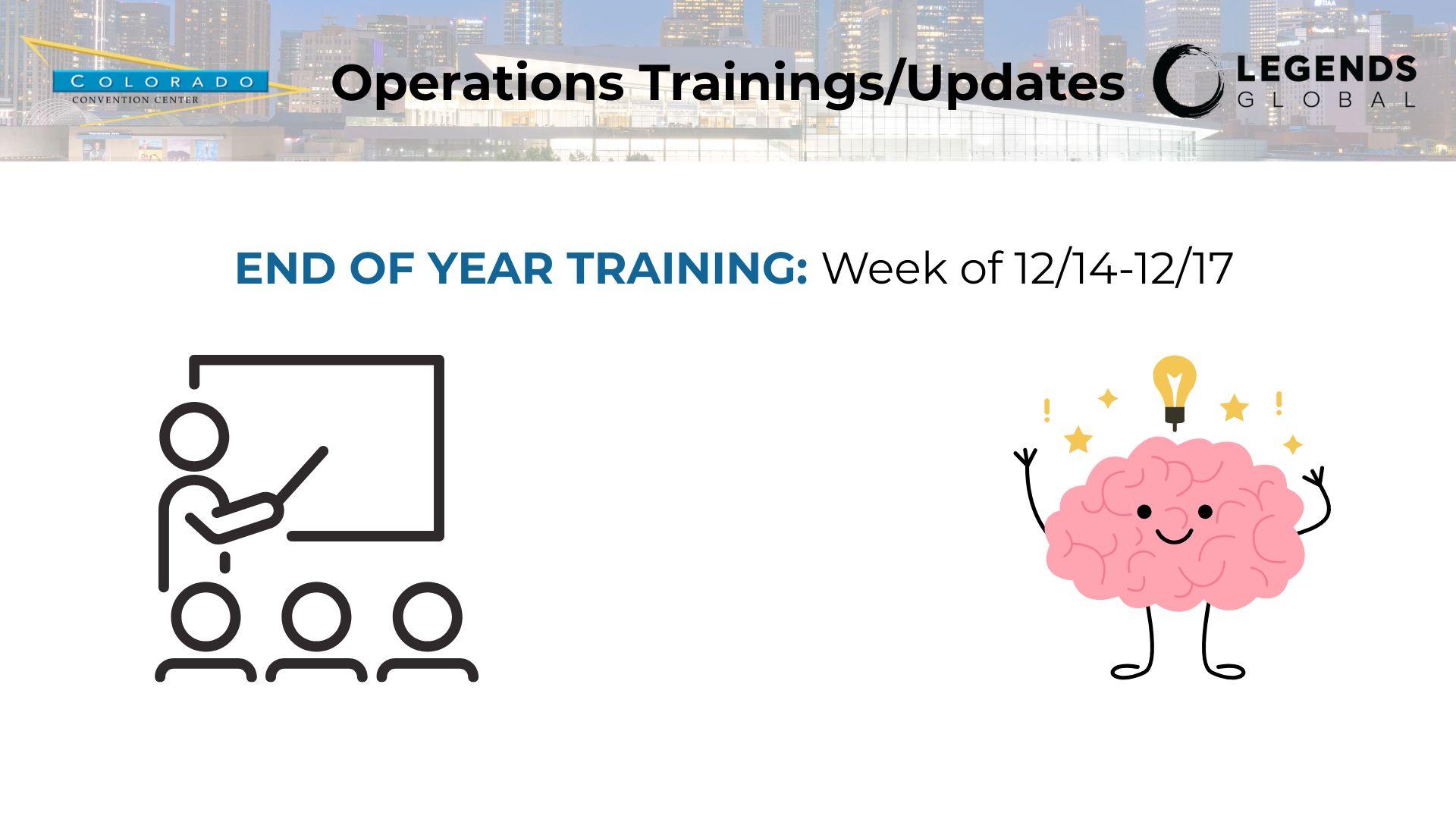 COLORADO
CONVENTION CENTER

Operations Trainings/Updates

LEGENDS
GLOBAL

END OF YEAR TRAINING: Week of 12/14-12/17